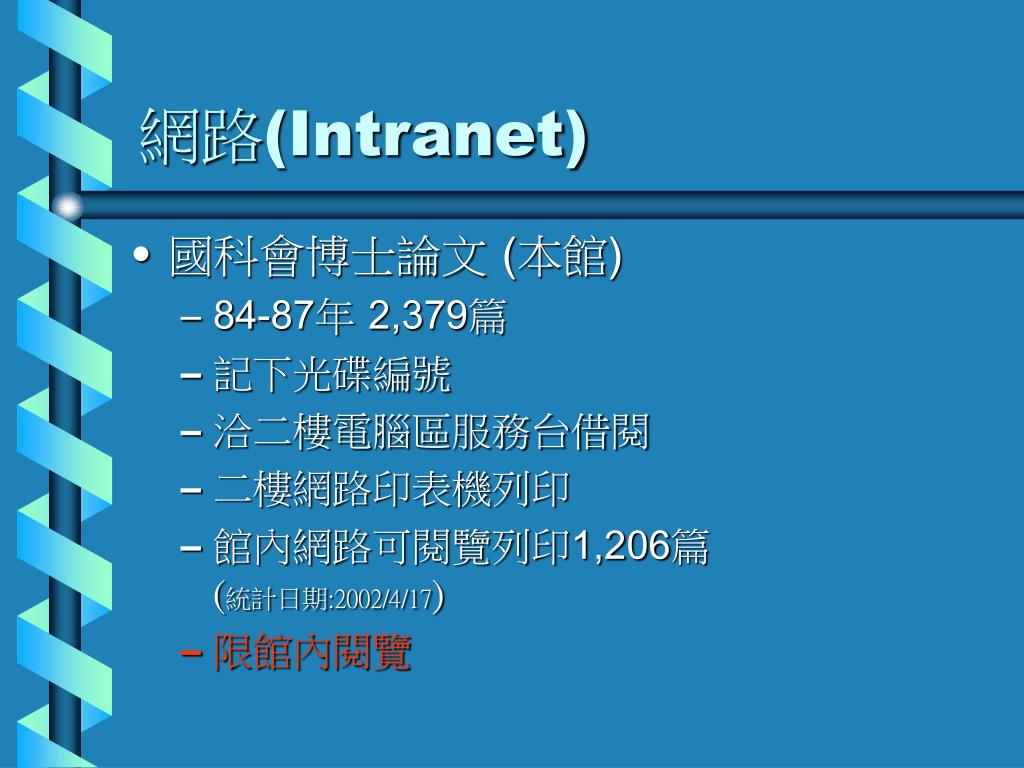 網路(Intranet)

• 國科會博士論文 (本館)
– 84-87年 2,379篇
– 記下光碟編號
– 洽二樓電腦區服務台借閱
– 二樓網路印表機列印
– 館內網路可閱覽列印1,206篇 (統計日期:2002/4/17)
– 限館內閱覽